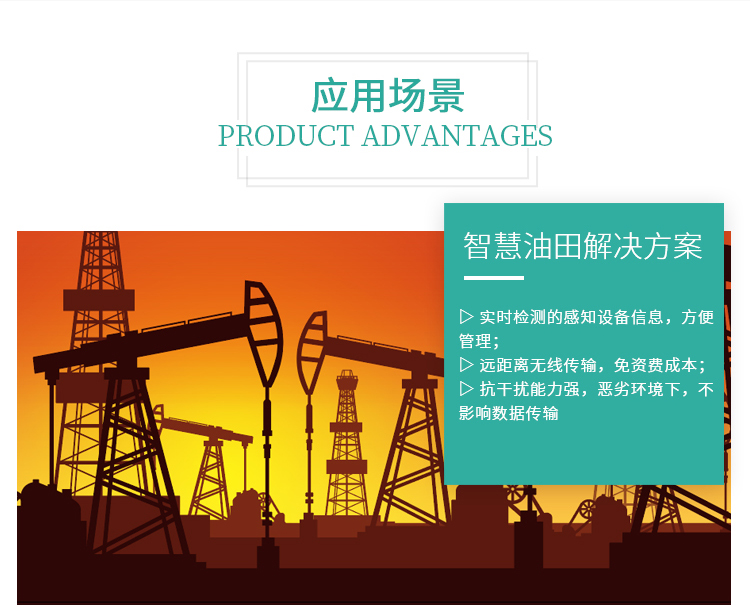 应用场景
PRODUCT ADVANTAGES

智慧油田解决方案

▷ 实时检测的感知设备信息，方便管理；
▷ 远距离无线传输，免资费成本；
▷ 抗干扰能力强，恶劣环境下，不影响数据传输